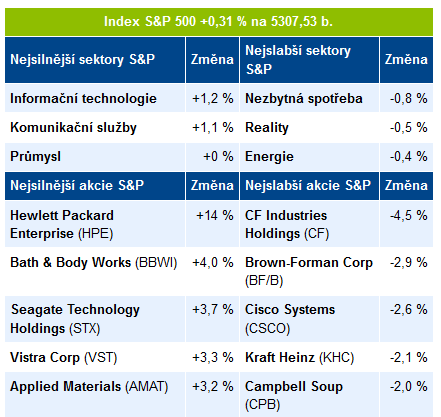 Index S&P 500 +0,31 % na 5307,53 b.

| Nejsilnější sektory S&P | Změna | Nejslabší sektory S&P | Změna |
|---|---|---|---|
| Informační technologie | +1,2 % | Nezbytná spotřeba | -0,8 % |
| Komunikační služby | +1,1 % | Reality | -0,5 % |
| Průmysl | +0 % | Energie | -0,4 % |
| Nejsilnější akcie S&P | Změna | Nejslabší akcie S&P | Změna |
| Hewlett Packard Enterprise (HPE) | +14 % | CF Industries Holdings (CF) | -4,5 % |
| Bath & Body Works (BBWI) | +4,0 % | Brown-Forman Corp (BF/B) | -2,9 % |
| Seagate Technology Holdings (STX) | +3,7 % | Cisco Systems (CSCO) | -2,6 % |
| Vistra Corp (VST) | +3,3 % | Kraft Heinz (KHC) | -2,1 % |
| Applied Materials (AMAT) | +3,2 % | Campbell Soup (CPB) | -2,0 % |